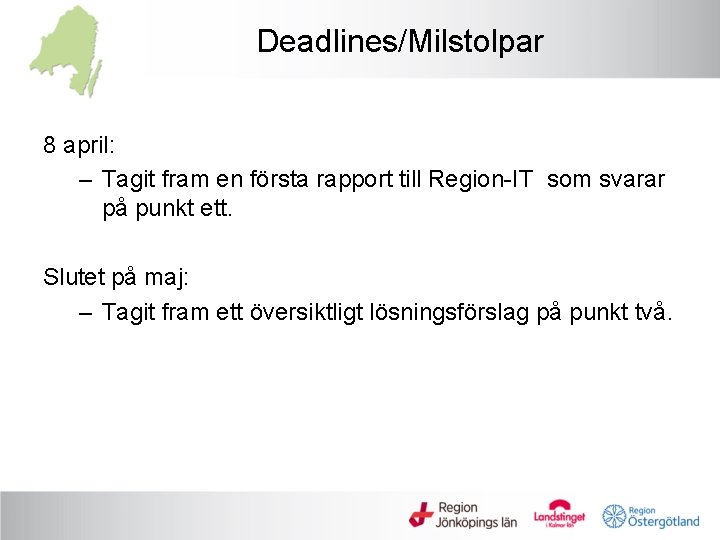 Deadlines/Milstolpar

8 april:

– Tagit fram en första rapport till Region-IT som svarar på punkt ett.

Slutet på maj:

– Tagit fram ett översiktligt lösningsförslag på punkt två.

Region Jönköpings län

Landstinget i Kalmar län

Region Östergötland